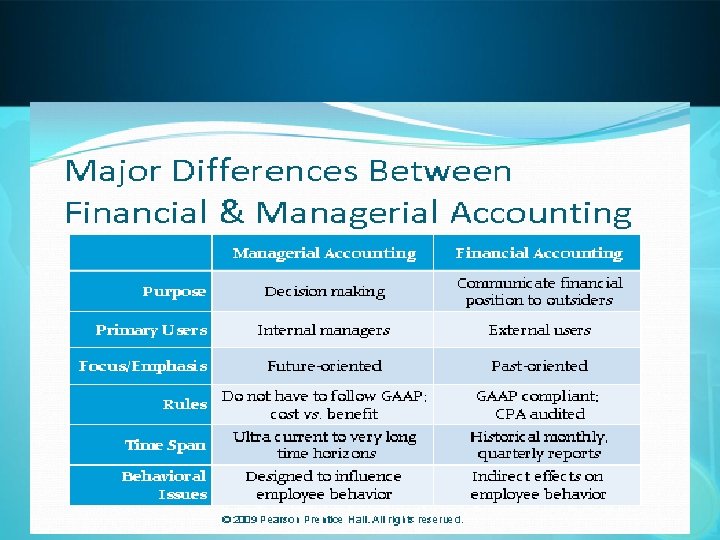 Major Differences Between Financial & Managerial Accounting

| | Managerial Accounting | Financial Accounting |
|---|---|---|
| Purpose | Decision making | Communicate financial position to outsiders |
| Primary Users | Internal managers | External users |
| Focus/Emphasis | Future-oriented | Past-oriented |
| Rules | Do not have to follow GAAP; cost vs. benefit | GAAP compliant; CPA audited |
| Time Span | Ultra current to very long time horizons | Historical monthly, quarterly reports |
| Behavioral Issues | Designed to influence employee behavior | Indirect effects on employee behavior |

© 2009 Pearson Prentice Hall. All rights reserved.